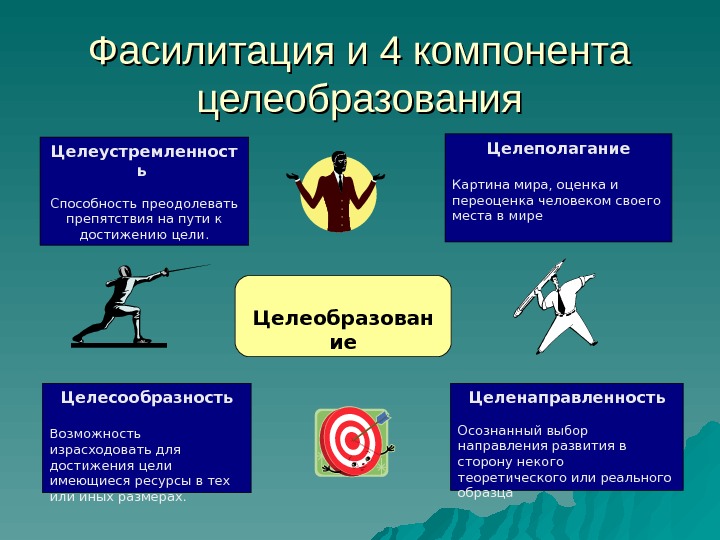 Фасилитация и 4 компонента целеобразования

Целеустремленность

Способность преодолевать препятствия на пути к достижению цели.

Целеполагание

Картина мира, оценка и переоценка человеком своего места в мире

Целеобразование

Целесообразность

Возможность израсходовать для достижения цели имеющиеся ресурсы в тех или иных размерах.

Целенаправленность

Осознанный выбор направления развития в сторону некого теоретического или реального образца